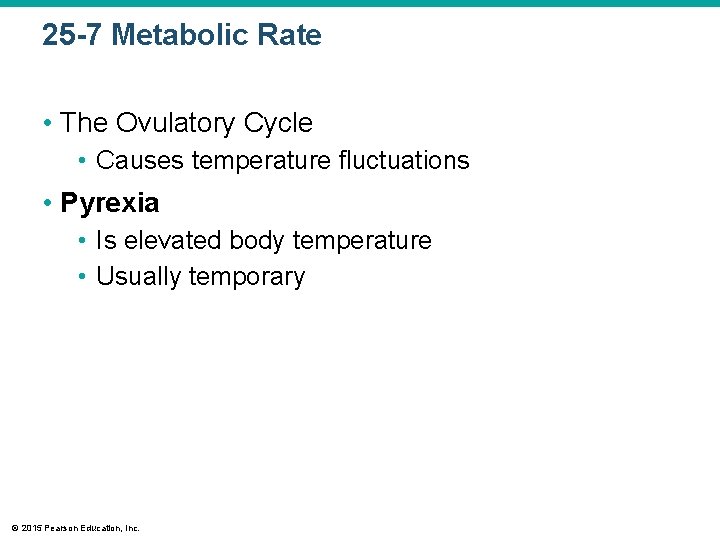 25-7 Metabolic Rate

• The Ovulatory Cycle
  • Causes temperature fluctuations
• Pyrexia
  • Is elevated body temperature
  • Usually temporary

© 2015 Pearson Education, Inc.